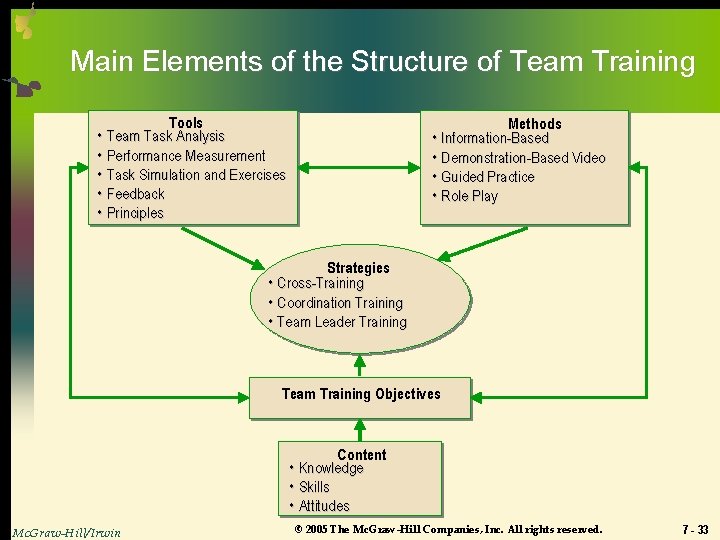 Main Elements of the Structure of Team Training

Tools
• Team Task Analysis
• Performance Measurement
• Task Simulation and Exercises
• Feedback
• Principles

Methods
• Information-Based
• Demonstration-Based Video
• Guided Practice
• Role Play

Strategies
• Cross-Training
• Coordination Training
• Team Leader Training

Team Training Objectives

Content
• Knowledge
• Skills
• Attitudes

McGraw-Hill/Irwin © 2005 The McGraw-Hill Companies, Inc. All rights reserved. 7 - 33